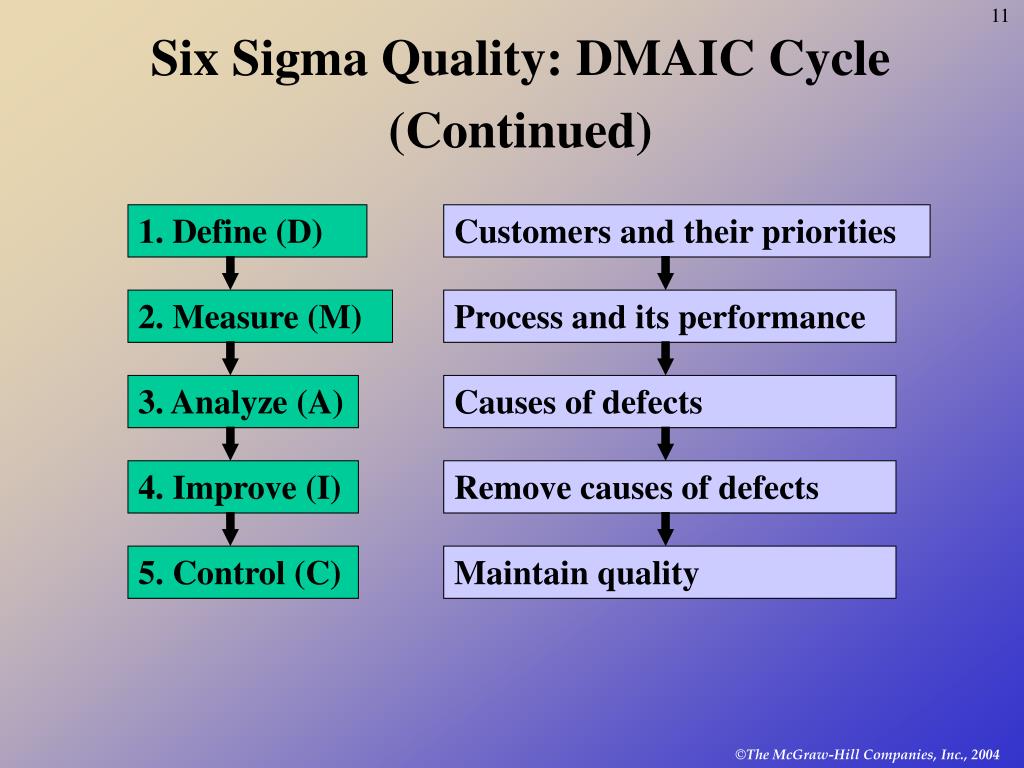 11

Six Sigma Quality: DMAIC Cycle (Continued)

1. Define (D)

2. Measure (M)

3. Analyze (A)

4. Improve (I)

5. Control (C)

Customers and their priorities

Process and its performance

Causes of defects

Remove causes of defects

Maintain quality

©The McGraw-Hill Companies, Inc., 2004